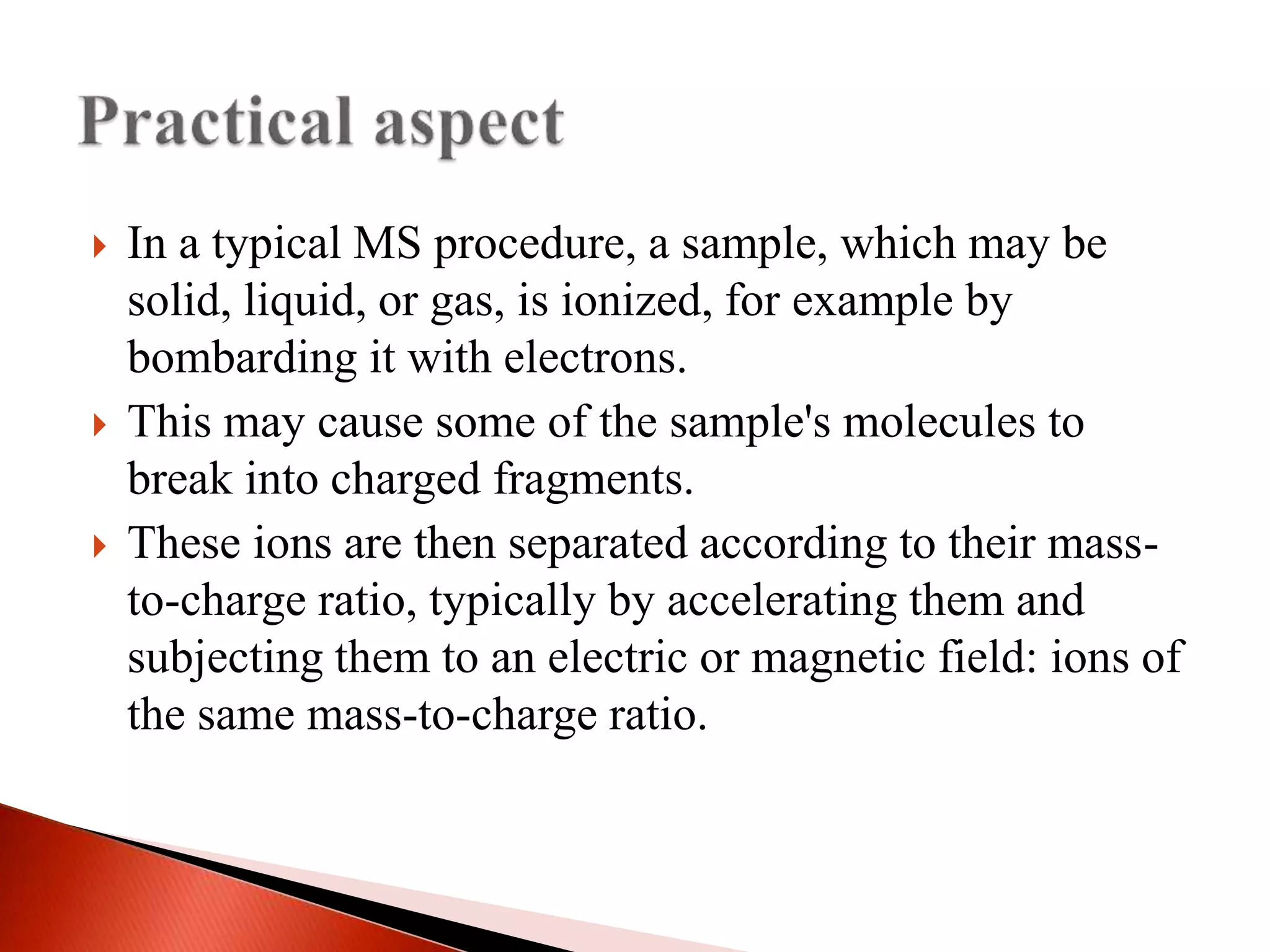 Practical aspect

In a typical MS procedure, a sample, which may be solid, liquid, or gas, is ionized, for example by bombarding it with electrons.

This may cause some of the sample's molecules to break into charged fragments.

These ions are then separated according to their mass-to-charge ratio, typically by accelerating them and subjecting them to an electric or magnetic field: ions of the same mass-to-charge ratio.